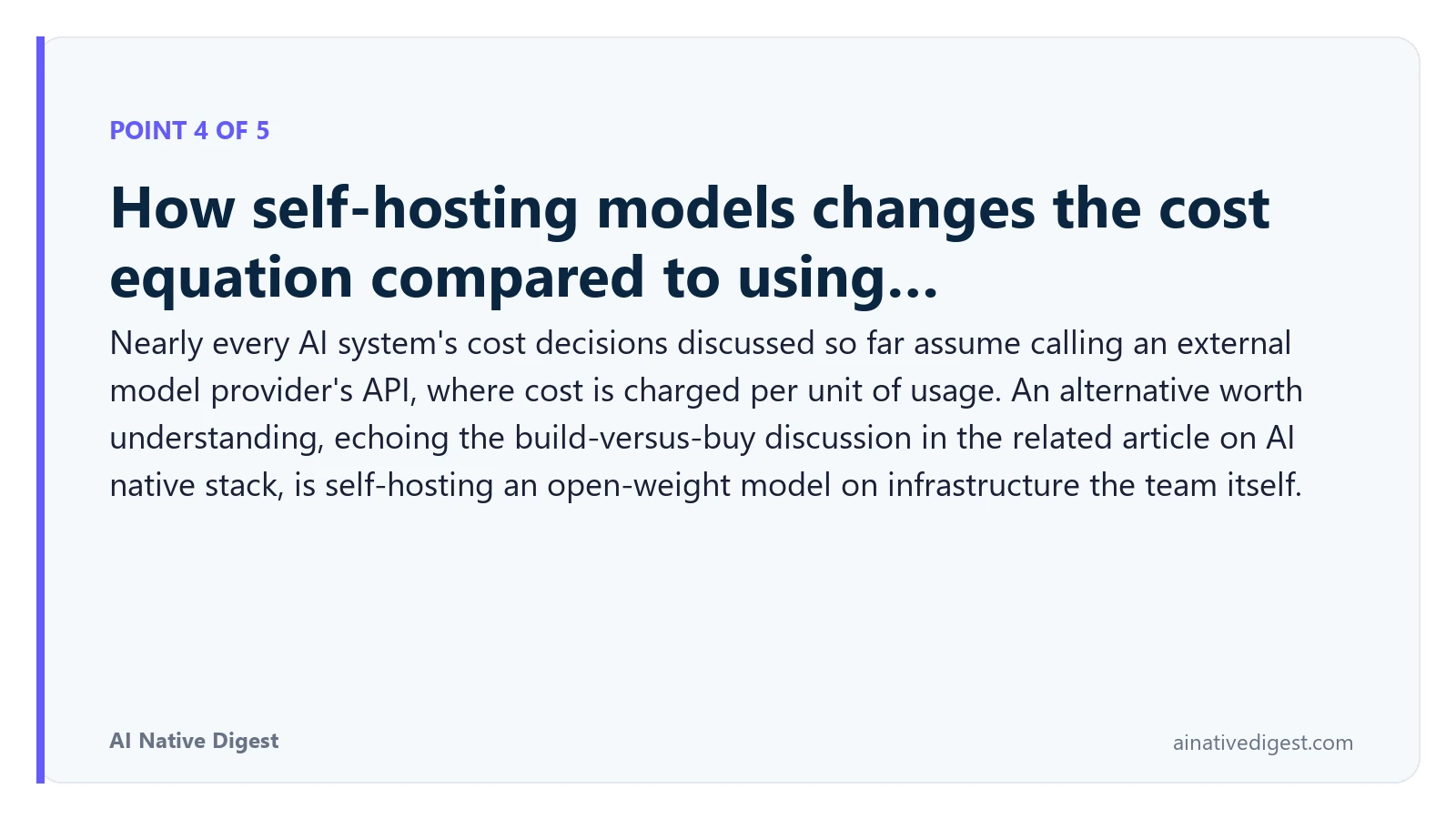 POINT 4 OF 5

How self-hosting models changes the cost equation compared to using...

Nearly every AI system's cost decisions discussed so far assume calling an external model provider's API, where cost is charged per unit of usage. An alternative worth understanding, echoing the build-versus-buy discussion in the related article on AI native stack, is self-hosting an open-weight model on infrastructure the team itself.

AI Native Digest

ainativedigest.com